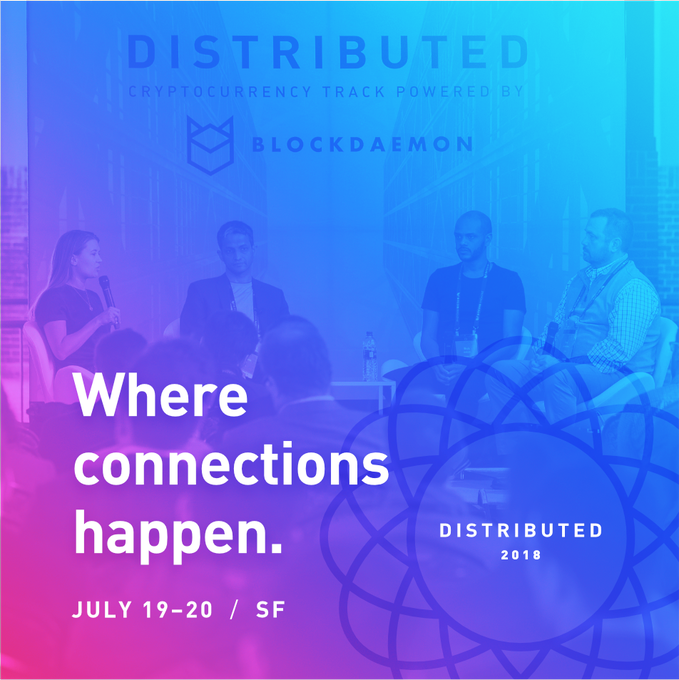 DISTRIBUTED
CRYPTOCURRENCY TRACK POWERED BY
BLOCKDAEMON

Where connections happen.

JULY 19–20 / SF

DISTRIBUTED
2018